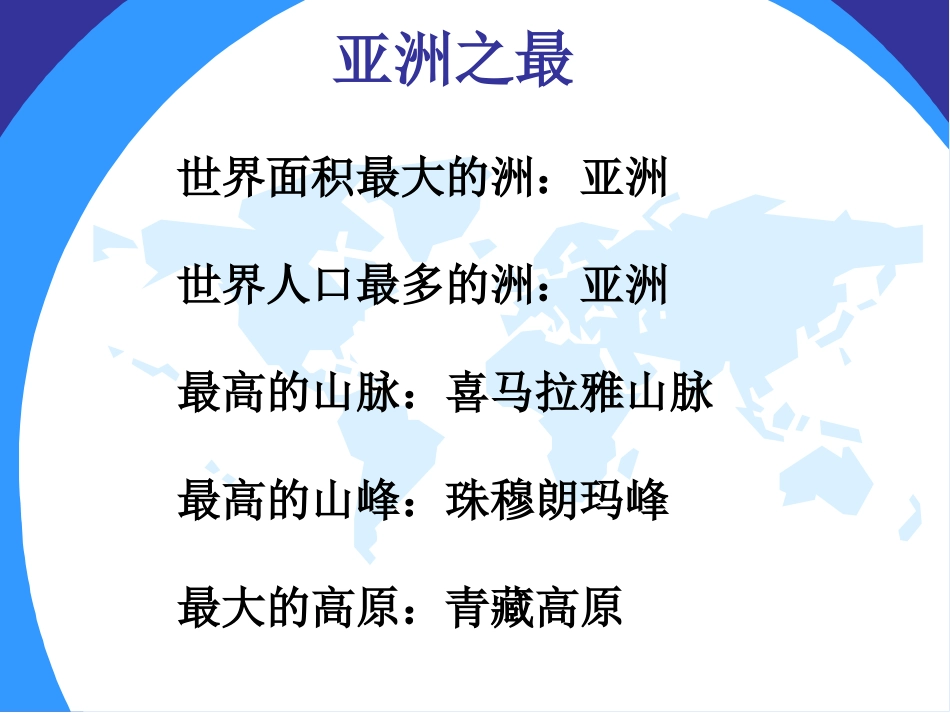 亚洲之最

世界面积最大的洲：亚洲

世界人口最多的洲：亚洲

最高的山脉：喜马拉雅山脉

最高的山峰：珠穆朗玛峰

最大的高原：青藏高原